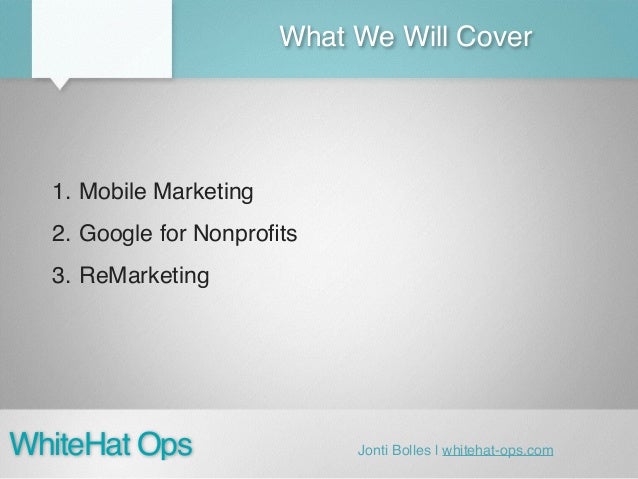 What We Will Cover

1. Mobile Marketing
2. Google for Nonprofits
3. ReMarketing

WhiteHat Ops

Jonti Bolles | whitehat-ops.com